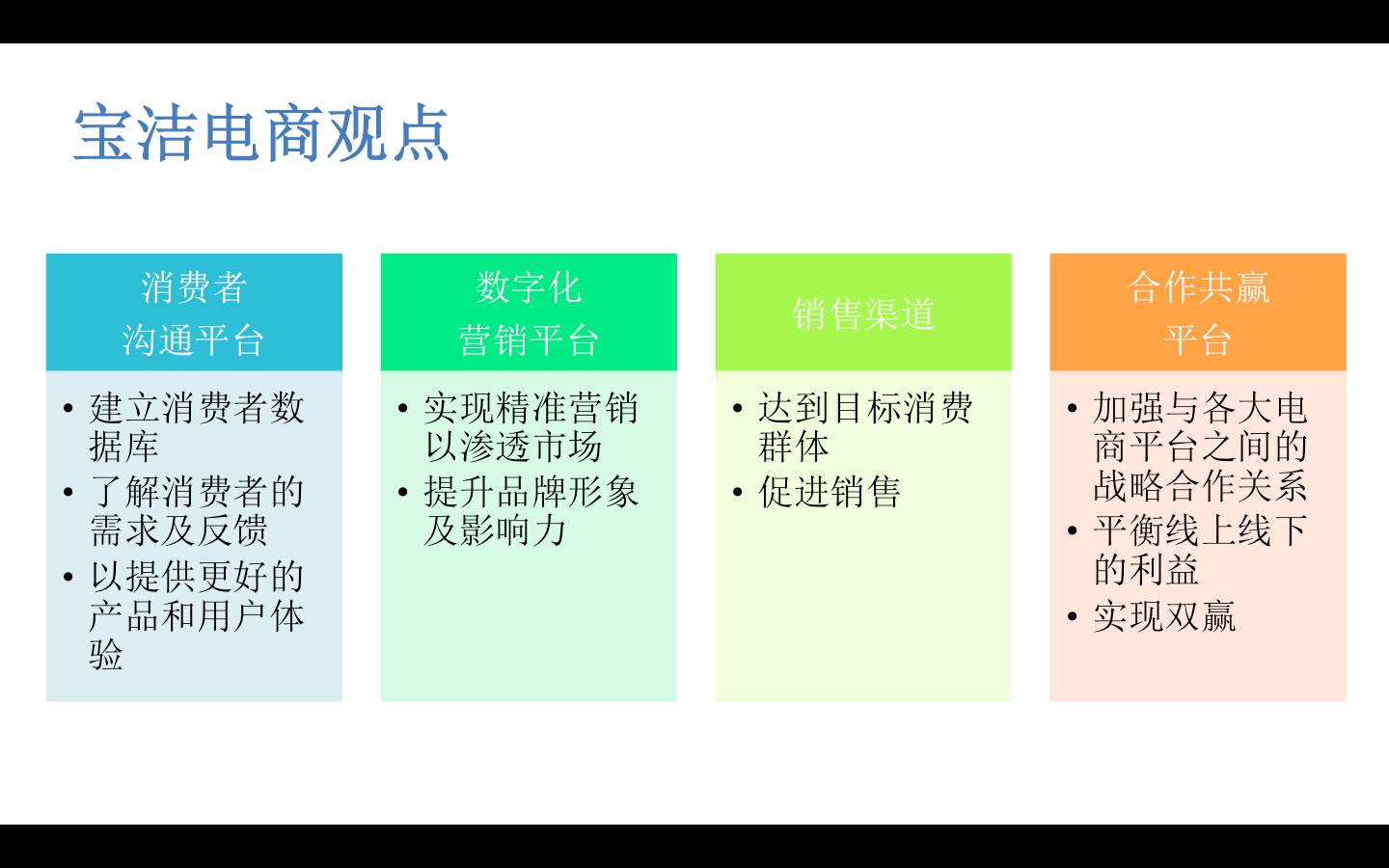 宝洁电商观点

消费者
沟通平台

• 建立消费者数据库
• 了解消费者的需求及反馈
• 以提供更好的产品和用户体验

数字化
营销平台

• 实现精准营销以渗透市场
• 提升品牌形象及影响力

销售渠道

• 达到目标消费群体
• 促进销售

合作共赢
平台

• 加强与各大电商平台之间的战略合作关系
• 平衡线上线下的利益
• 实现双赢